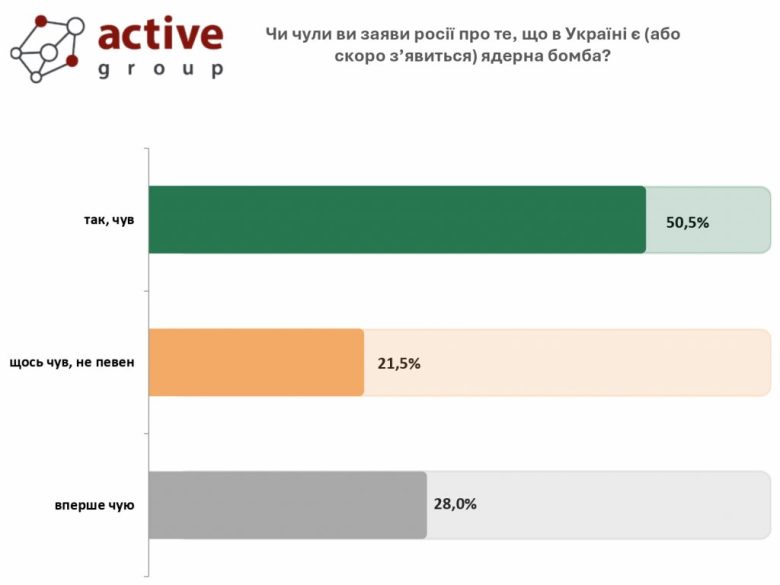 active
group

Чи чули ви заяви росії про те, що в Україні є (або скоро з'явиться) ядерна бомба?

так, чув
50,5%

щось чув, не певен
21,5%

вперше чую
28,0%